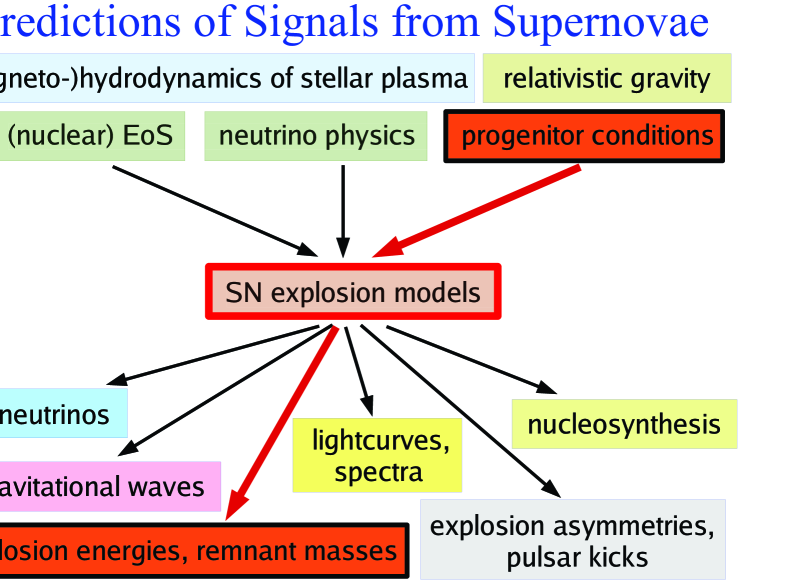 redictions of Signals from Supernovae

gneto-)hydrodynamics of stellar plasma

relativistic gravity

(nuclear) EoS

neutrino physics

progenitor conditions

SN explosion models

neutrinos

avitational waves

losion energies, remnant masses

lightcurves, spectra

nucleosynthesis

explosion asymmetries, pulsar kicks